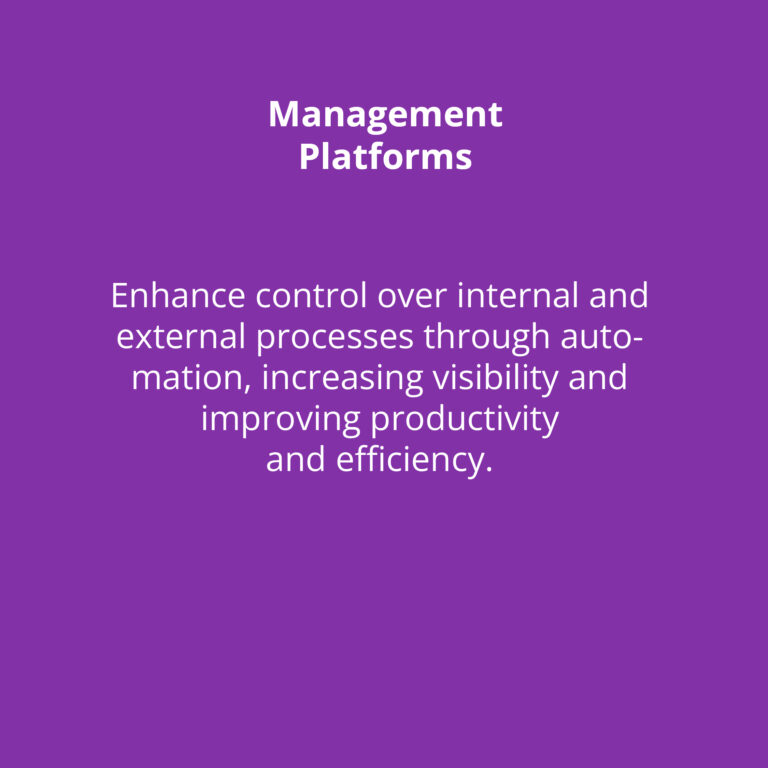 Management Platforms

Enhance control over internal and external processes through automation, increasing visibility and improving productivity and efficiency.